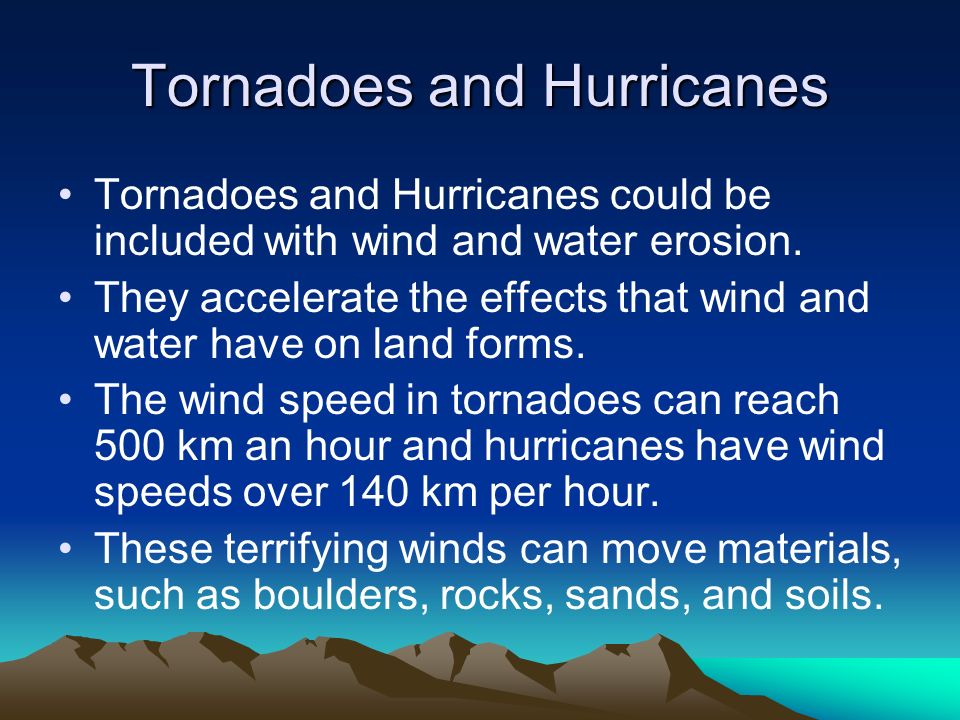 Tornadoes and Hurricanes

• Tornadoes and Hurricanes could be included with wind and water erosion.

• They accelerate the effects that wind and water have on land forms.

• The wind speed in tornadoes can reach 500 km an hour and hurricanes have wind speeds over 140 km per hour.

• These terrifying winds can move materials, such as boulders, rocks, sands, and soils.